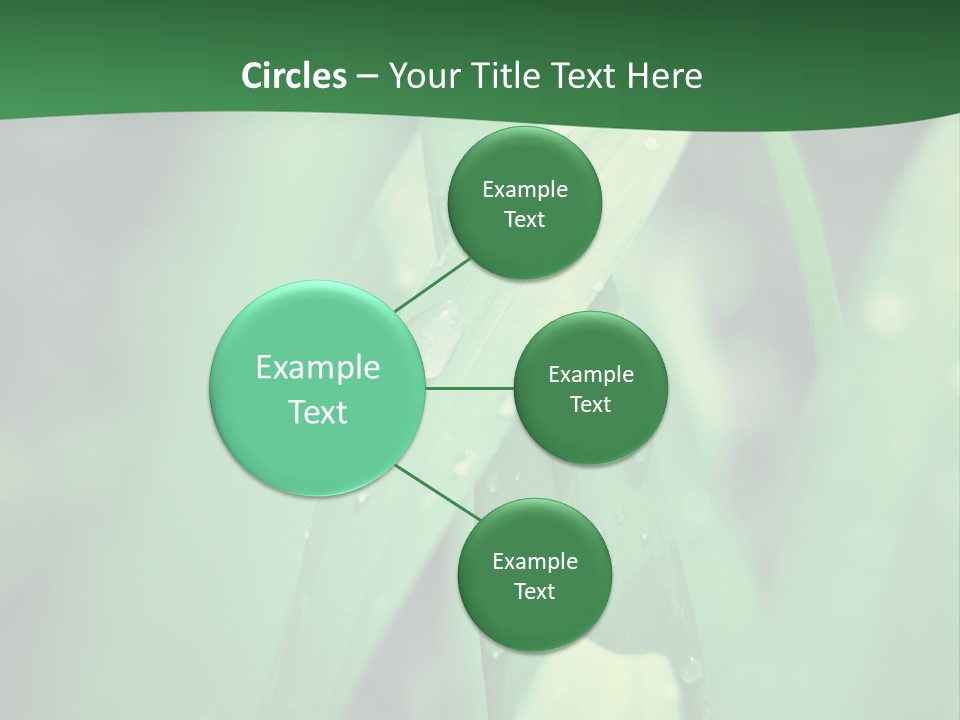 Circles – Your Title Text Here

Example Text

Example Text

Example Text

Example Text